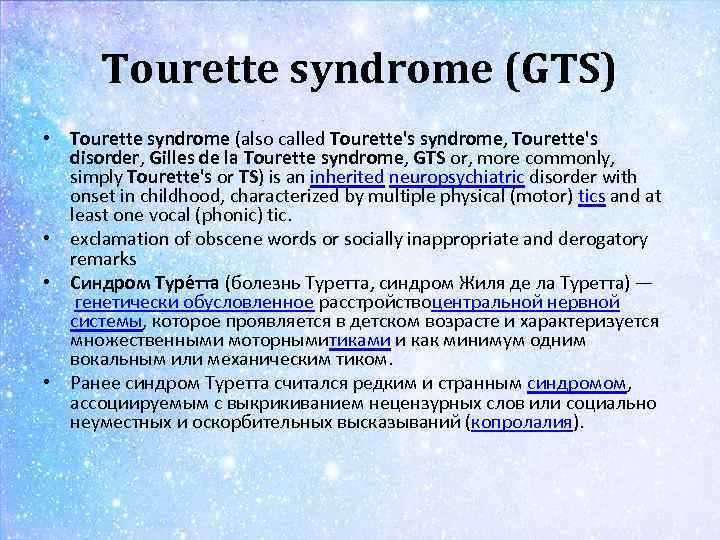 Tourette syndrome (GTS)

• Tourette syndrome (also called Tourette's syndrome, Tourette's disorder, Gilles de la Tourette syndrome, GTS or, more commonly, simply Tourette's or TS) is an inherited neuropsychiatric disorder with onset in childhood, characterized by multiple physical (motor) tics and at least one vocal (phonic) tic.

• exclamation of obscene words or socially inappropriate and derogatory remarks

• Синдром Туре́тта (болезнь Туретта, синдром Жиля де ла Туретта) — генетически обусловленное расстройствоцентральной нервной системы, которое проявляется в детском возрасте и характеризуется множественными моторнымитиками и как минимум одним вокальным или механическим тиком.

• Ранее синдром Туретта считался редким и странным синдромом, ассоциируемым с выкрикиванием нецензурных слов или социально неуместных и оскорбительных высказываний (копролалия).